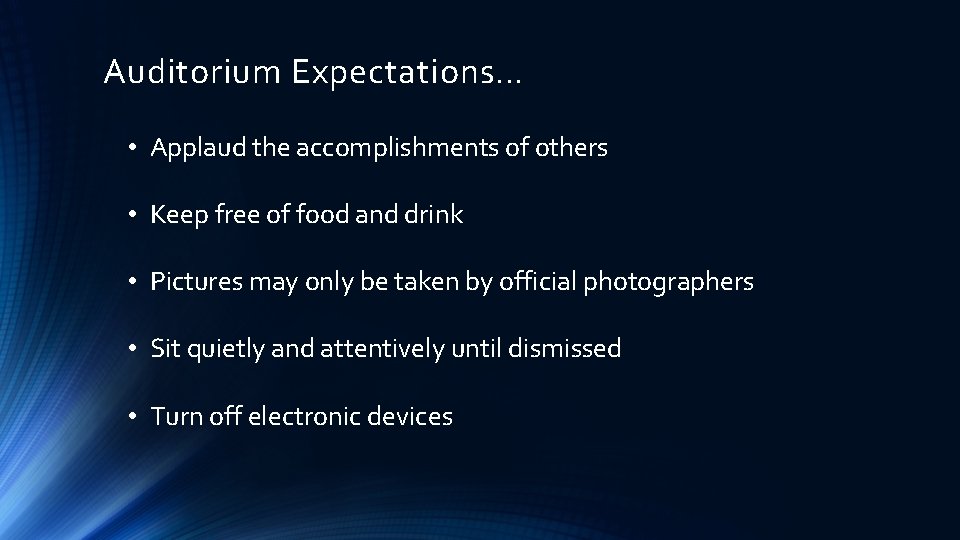 Auditorium Expectations…

• Applaud the accomplishments of others

• Keep free of food and drink

• Pictures may only be taken by official photographers

• Sit quietly and attentively until dismissed

• Turn off electronic devices